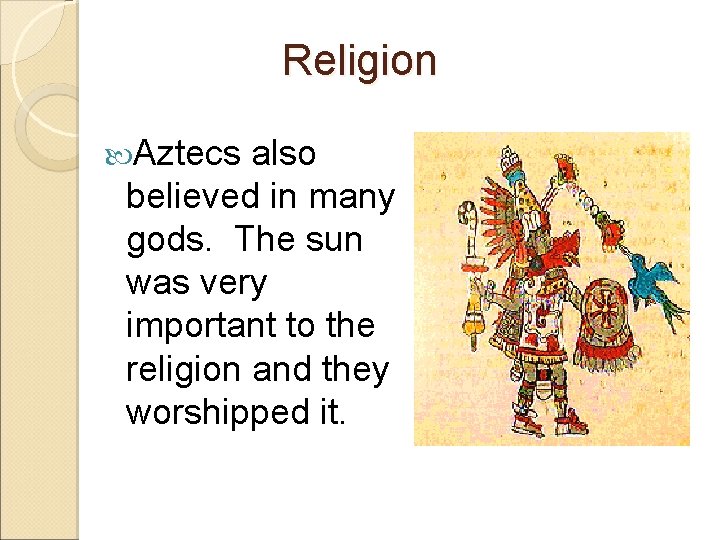 Religion

Aztecs also believed in many gods. The sun was very important to the religion and they worshipped it.